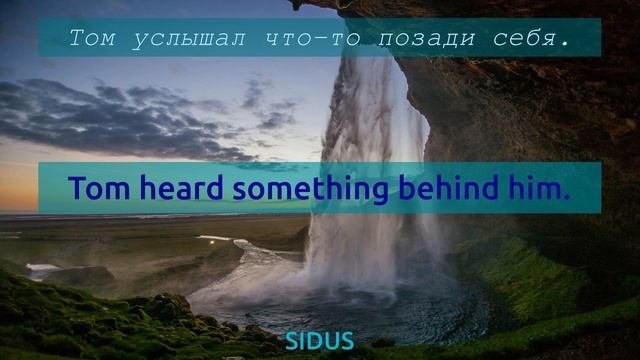 Том услышал что-то позади себя.

Tom heard something behind him.

SIDUS